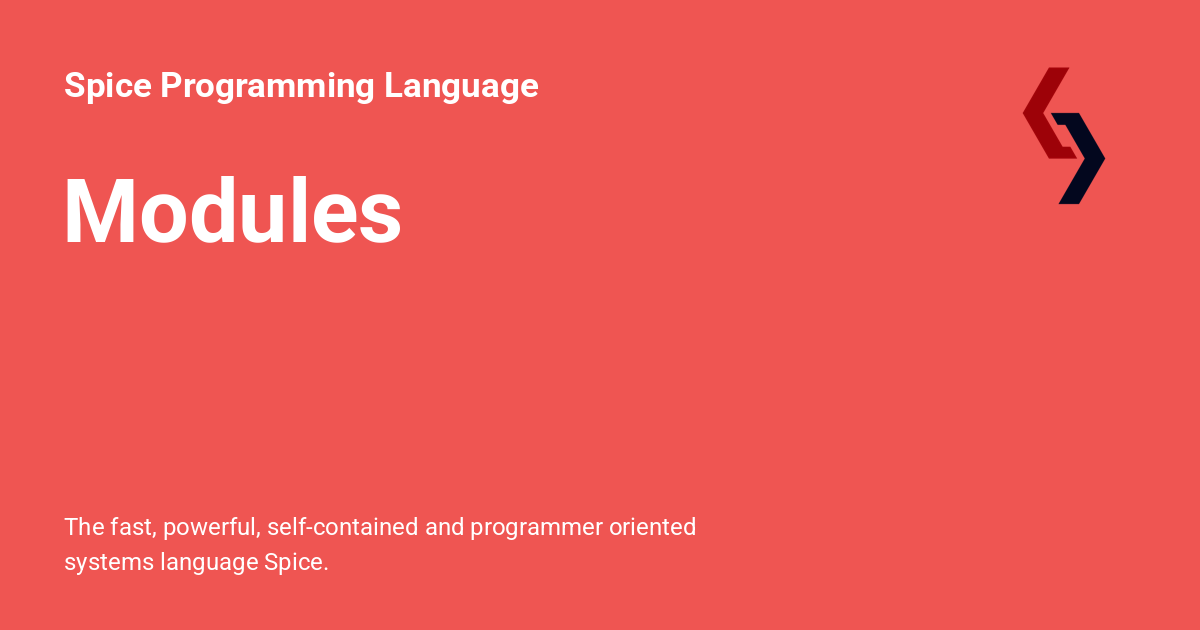 Spice Programming Language

Modules

The fast, powerful, self-contained and programmer oriented systems language Spice.